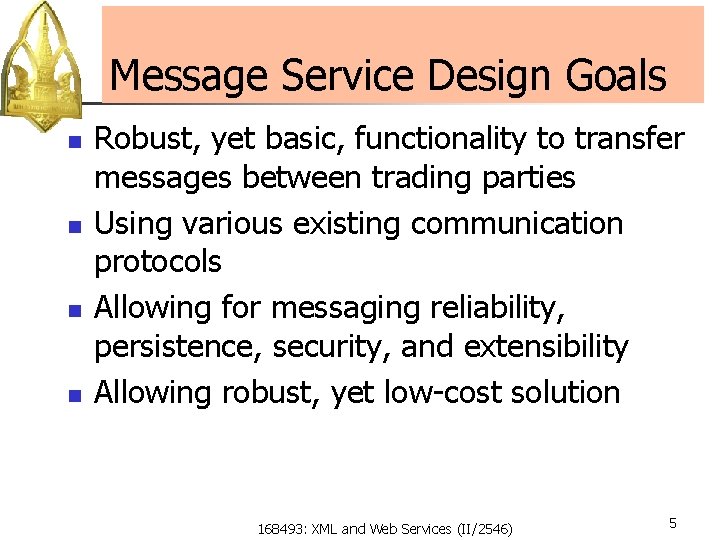 Message Service Design Goals

- Robust, yet basic, functionality to transfer messages between trading parties
- Using various existing communication protocols
- Allowing for messaging reliability, persistence, security, and extensibility
- Allowing robust, yet low-cost solution

168493: XML and Web Services (II/2546)

5